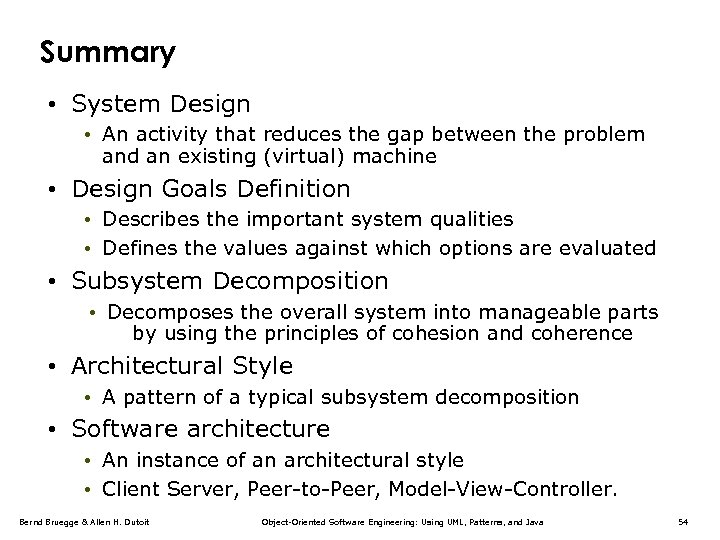 Summary

• System Design
  • An activity that reduces the gap between the problem and an existing (virtual) machine
• Design Goals Definition
  • Describes the important system qualities
  • Defines the values against which options are evaluated
• Subsystem Decomposition
  • Decomposes the overall system into manageable parts by using the principles of cohesion and coherence
• Architectural Style
  • A pattern of a typical subsystem decomposition
• Software architecture
  • An instance of an architectural style
  • Client Server, Peer-to-Peer, Model-View-Controller.

Bernd Bruegge & Allen H. Dutoit    Object-Oriented Software Engineering: Using UML, Patterns, and Java    54